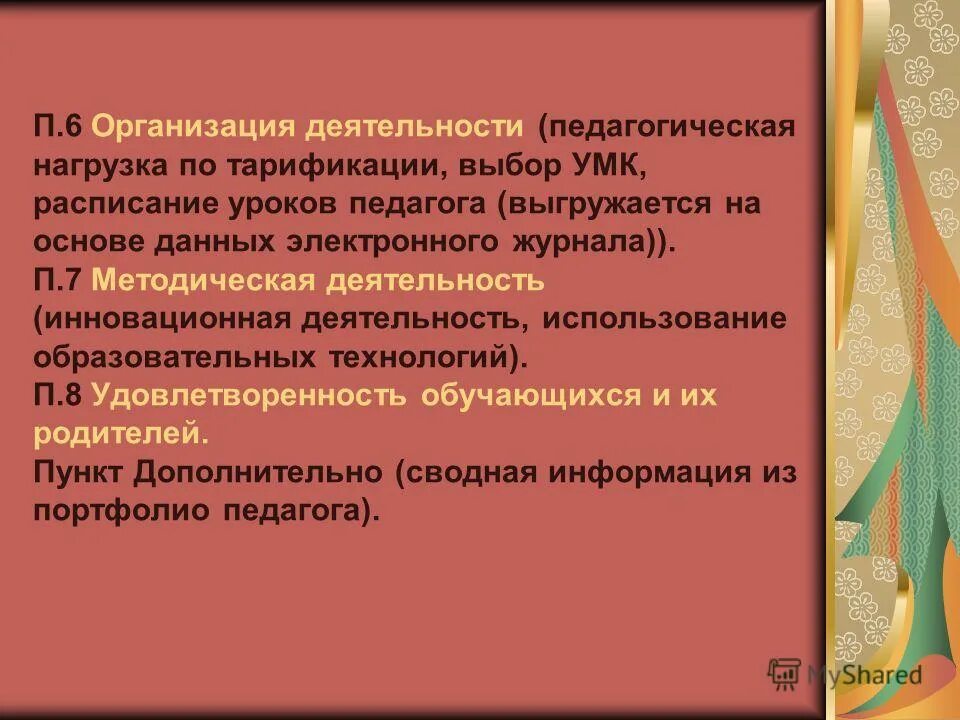 П.6 Организация деятельности (педагогическая нагрузка по тарификации, выбор УМК, расписание уроков педагога (выгружается на основе данных электронного журнала)).
П.7 Методическая деятельность (инновационная деятельность, использование образовательных технологий).
П.8 Удовлетворенность обучающихся и их родителей.
Пункт Дополнительно (сводная информация из портфолио педагога).

MyShared